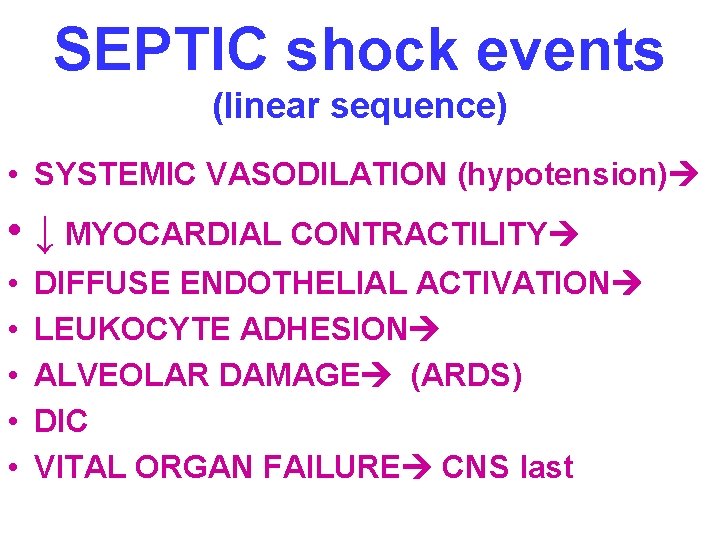 SEPTIC shock events
(linear sequence)

• SYSTEMIC VASODILATION (hypotension)→
• ↓ MYOCARDIAL CONTRACTILITY→
• DIFFUSE ENDOTHELIAL ACTIVATION→
• LEUKOCYTE ADHESION→
• ALVEOLAR DAMAGE→ (ARDS)
• DIC
• VITAL ORGAN FAILURE→ CNS last